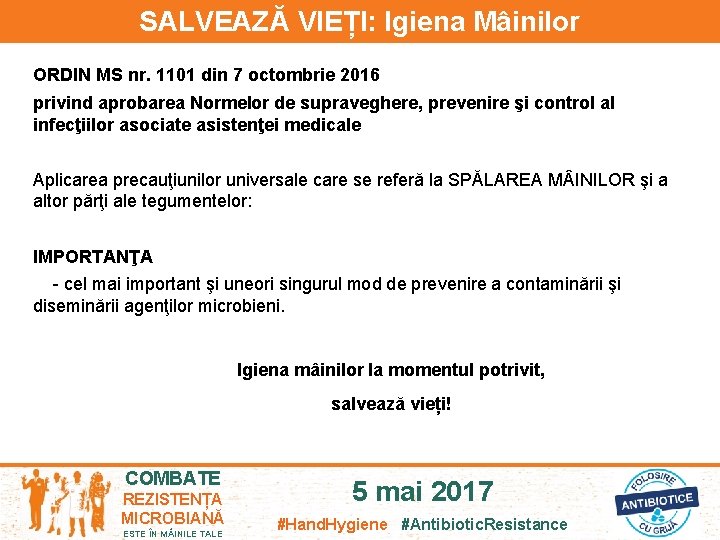 SALVEAZĂ VIEȚI: Igiena Mâinilor

ORDIN MS nr. 1101 din 7 octombrie 2016

privind aprobarea Normelor de supraveghere, prevenire şi control al infecţiilor asociate asistenţei medicale

Aplicarea precauţiunilor universale care se referă la SPĂLAREA MÂINILOR şi a altor părţi ale tegumentelor:

IMPORTANŢA

- cel mai important şi uneori singurul mod de prevenire a contaminării şi diseminării agenţilor microbieni.

Igiena mâinilor la momentul potrivit,

salvează vieți!

COMBATE REZISTENȚA MICROBIANĂ ESTE ÎN MÂINILE TALE

5 mai 2017

#HandHygiene #AntibioticResistance

FOLOSIRE ANTIBIOTICE CU GRIJĂ